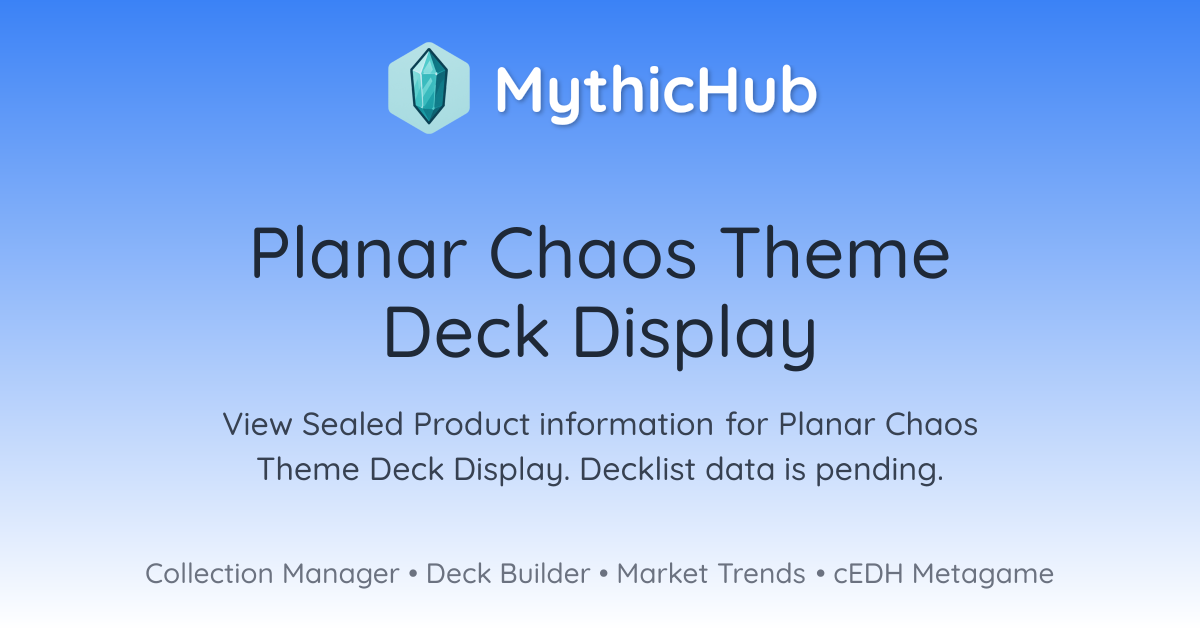 MythicHub

Planar Chaos Theme Deck Display

View Sealed Product information for Planar Chaos Theme Deck Display. Decklist data is pending.

Collection Manager • Deck Builder • Market Trends • cEDH Metagame